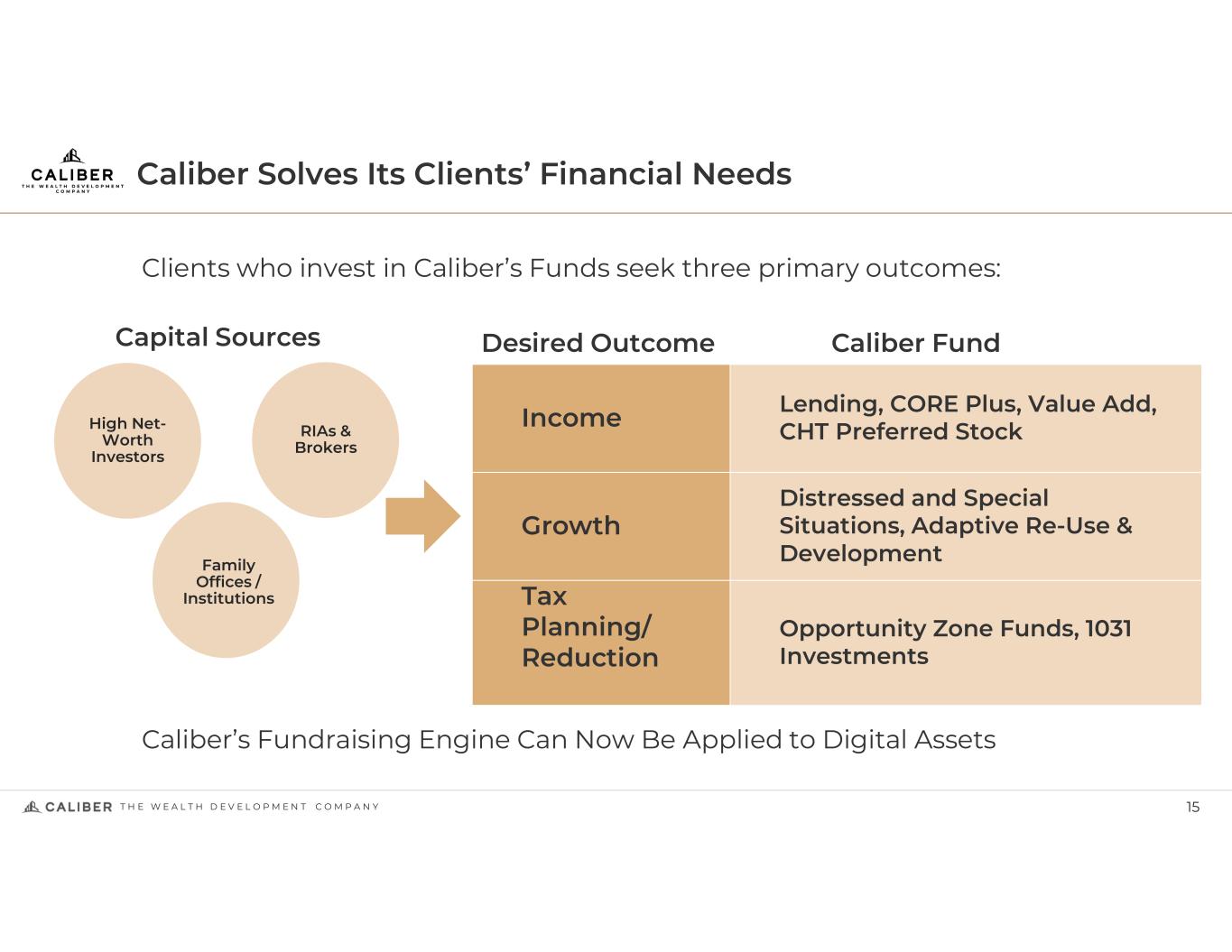 CALIBER
THE WEALTH DEVELOPMENT COMPANY

Caliber Solves Its Clients' Financial Needs

Clients who invest in Caliber's Funds seek three primary outcomes:

Capital Sources

High Net-Worth Investors

RIAs & Brokers

Family Offices / Institutions

| Desired Outcome | Caliber Fund |
|---|---|
| Income | Lending, CORE Plus, Value Add, CHT Preferred Stock |
| Growth | Distressed and Special Situations, Adaptive Re-Use & Development |
| Tax Planning/ Reduction | Opportunity Zone Funds, 1031 Investments |

Caliber's Fundraising Engine Can Now Be Applied to Digital Assets

CALIBER THE WEALTH DEVELOPMENT COMPANY

15